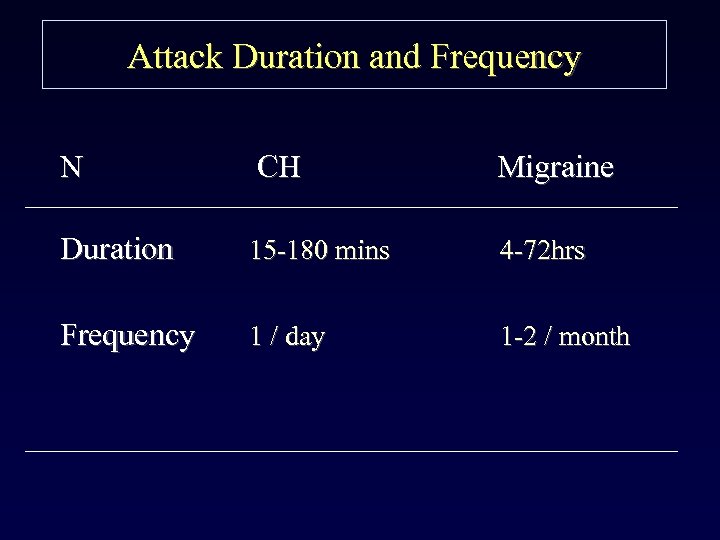 Attack Duration and Frequency

| N | CH | Migraine |
|---|---|---|
| Duration | 15-180 mins | 4-72hrs |
| Frequency | 1 / day | 1-2 / month |